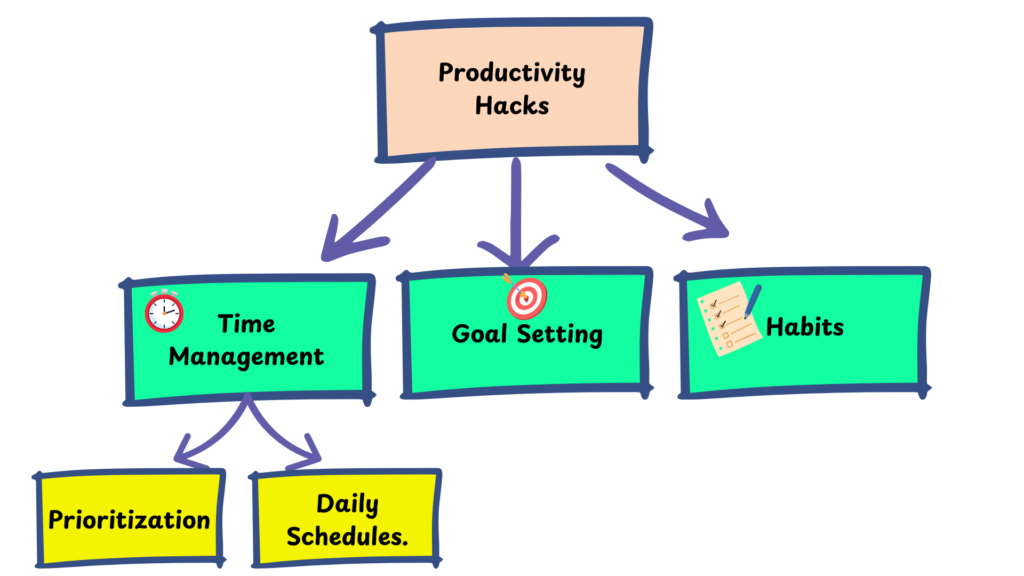 Productivity Hacks

Time Management

Goal Setting

Habits

Prioritization

Daily Schedules.